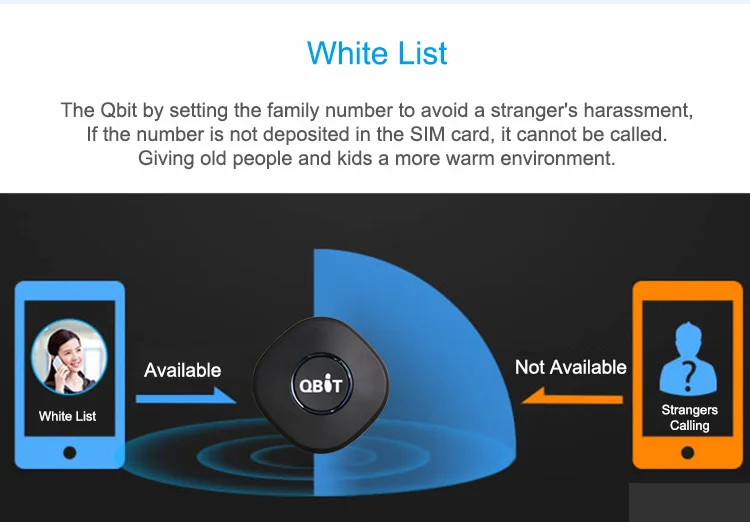 White List

The Qbit by setting the family number to avoid a stranger's harassment, If the number is not deposited in the SIM card, it cannot be called. Giving old people and kids a more warm environment.

White List

Available

QBIT

Not Available

?

Strangers Calling